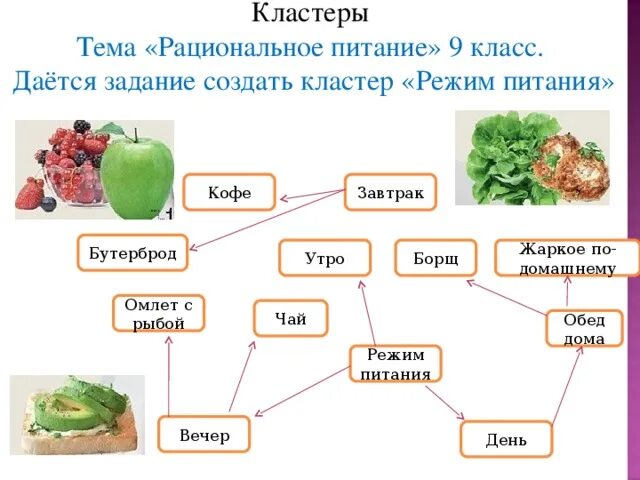 Кластеры
Тема «Рациональное питание» 9 класс.
Даётся задание создать кластер «Режим питания»

Кофе

Завтрак

Бутерброд

Утро

Борщ

Жаркое по-домашнему

Омлет с рыбой

Чай

Обед дома

Режим питания

Вечер

День